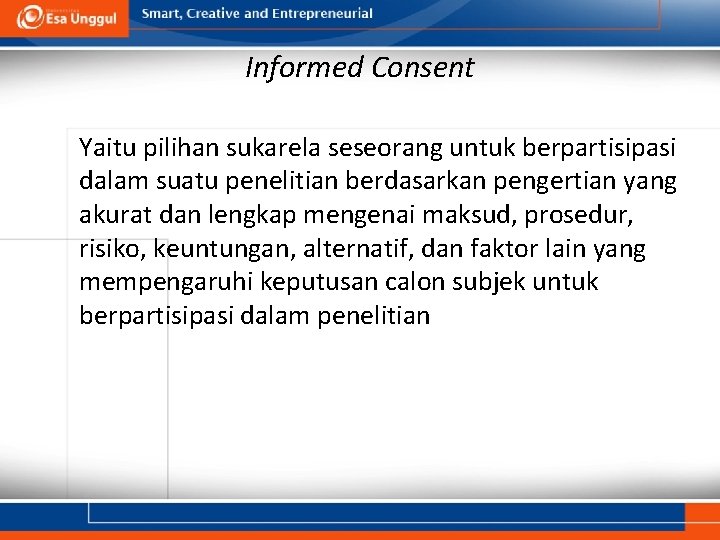 Esa Unggul

Smart, Creative and Entrepreneurial

Informed Consent

Yaitu pilihan sukarela seseorang untuk berpartisipasi dalam suatu penelitian berdasarkan pengertian yang akurat dan lengkap mengenai maksud, prosedur, risiko, keuntungan, alternatif, dan faktor lain yang mempengaruhi keputusan calon subjek untuk berpartisipasi dalam penelitian